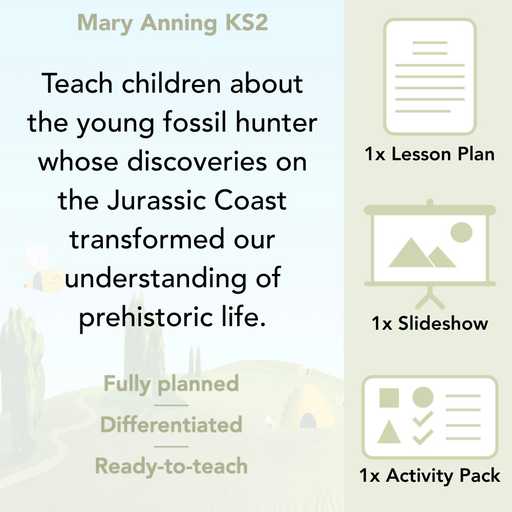 Mary Anning KS2

Teach children about the young fossil hunter whose discoveries on the Jurassic Coast transformed our understanding of prehistoric life.

Fully planned

Differentiated

Ready-to-teach

1x Lesson Plan

1x Slideshow

1x Activity Pack